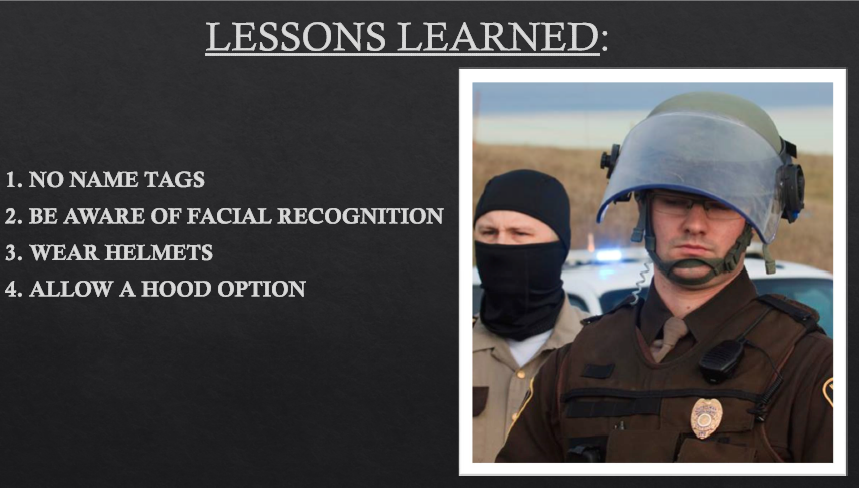 LESSONS LEARNED:

1. NO NAME TAGS
2. BE AWARE OF FACIAL RECOGNITION
3. WEAR HELMETS
4. ALLOW A HOOD OPTION